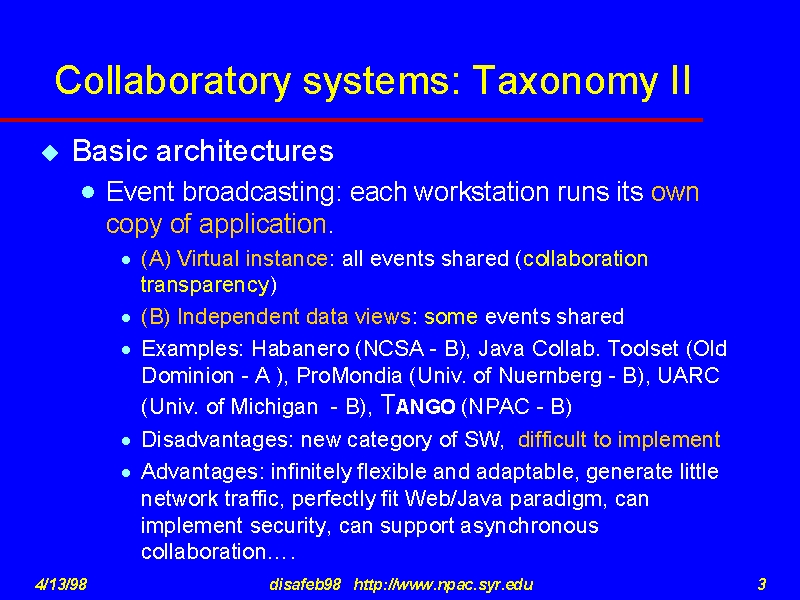 Collaboratory systems: Taxonomy II

Basic architectures

Event broadcasting: each workstation runs its own copy of application.

(A) Virtual instance: all events shared (collaboration transparency)

(B) Independent data views: some events shared

Examples: Habanero (NCSA - B), Java Collab. Toolset (Old Dominion - A ), ProMondia (Univ. of Nuernberg - B), UARC (Univ. of Michigan - B), TANGO (NPAC - B)

Disadvantages: new category of SW, difficult to implement

Advantages: infinitely flexible and adaptable, generate little network traffic, perfectly fit Web/Java paradigm, can implement security, can support asynchronous collaboration….

4/13/98 disafeb98 http://www.npac.syr.edu 3